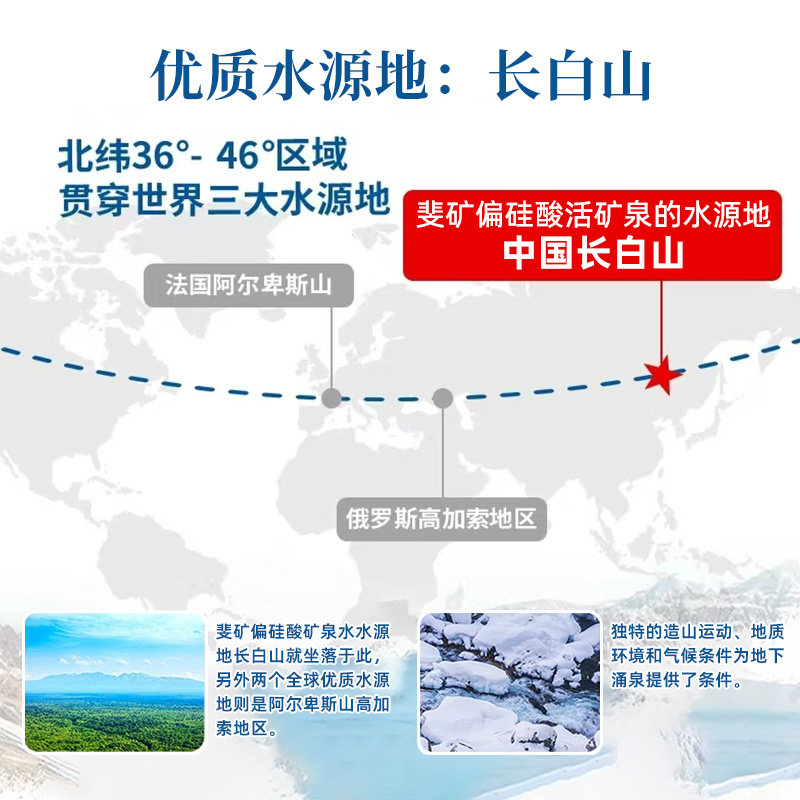 优质水源地：长白山

北纬36°- 46°区域
贯穿世界三大水源地

斐矿偏硅酸活矿泉的水源地
中国长白山

法国阿尔卑斯山

俄罗斯高加索地区

斐矿偏硅酸矿泉水水源地长白山就坐落于此，另外两个全球优质水源地则是阿尔卑斯山高加索地区。

独特的造山运动、地质环境和气候条件为地下涌泉提供了条件。